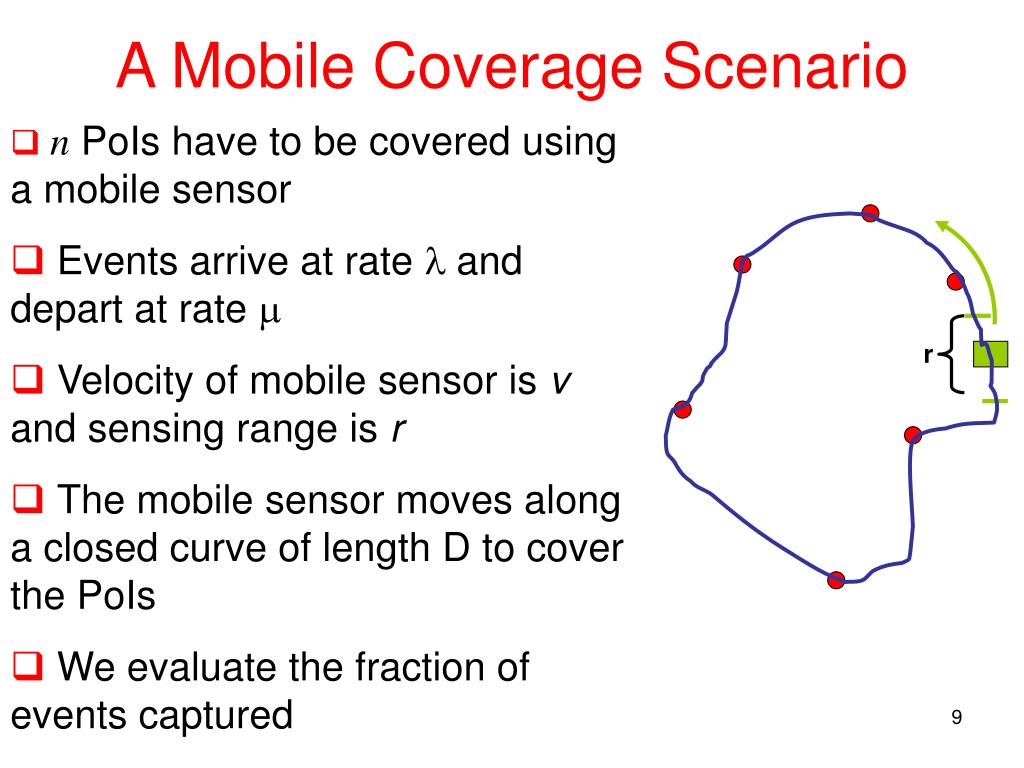 A Mobile Coverage Scenario

❑ $n$ PoIs have to be covered using a mobile sensor

❑ Events arrive at rate $\lambda$ and depart at rate $\mu$

❑ Velocity of mobile sensor is $v$ and sensing range is $r$

❑ The mobile sensor moves along a closed curve of length D to cover the PoIs

❑ We evaluate the fraction of events captured

r

9